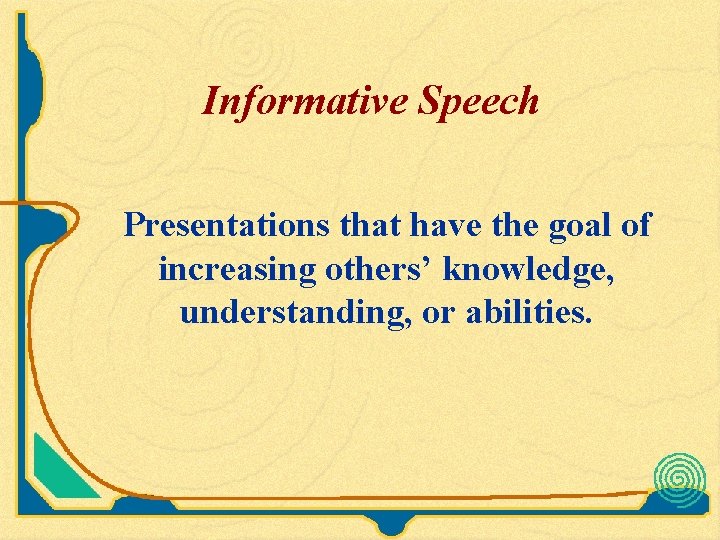 Informative Speech

Presentations that have the goal of increasing others’ knowledge, understanding, or abilities.